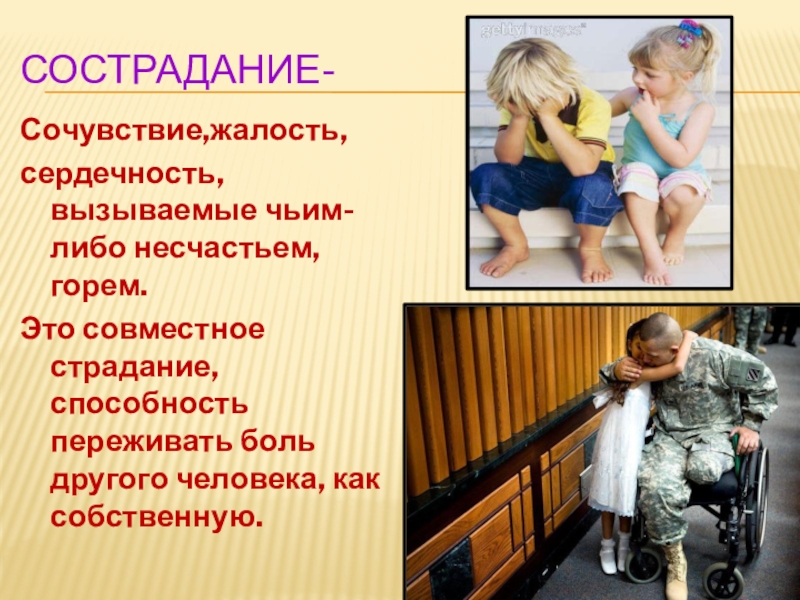 СОСТРАДАНИЕ-

Сочувствие,жалость,

сердечность, вызываемые чьим-либо несчастьем, горем.

Это совместное страдание, способность переживать боль другого человека, как собственную.

gettyimages